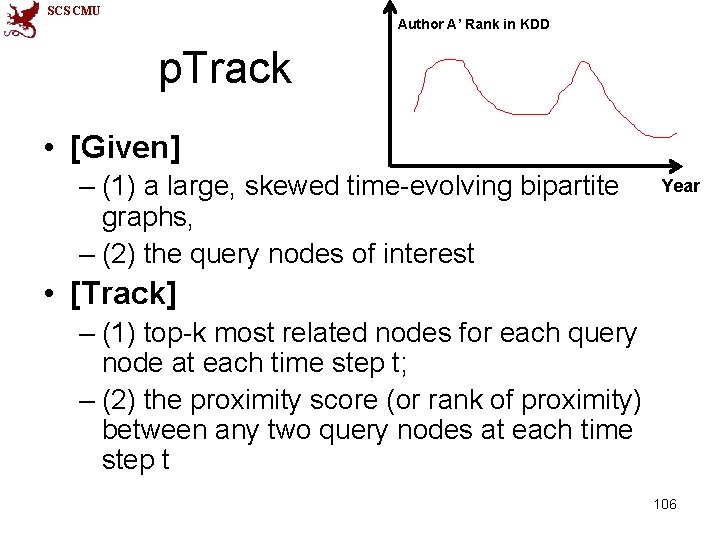 SCS CMU

pTrack

Author A' Rank in KDD

Year

• [Given]
– (1) a large, skewed time-evolving bipartite graphs,
– (2) the query nodes of interest

• [Track]
– (1) top-k most related nodes for each query node at each time step t;
– (2) the proximity score (or rank of proximity) between any two query nodes at each time step t

106